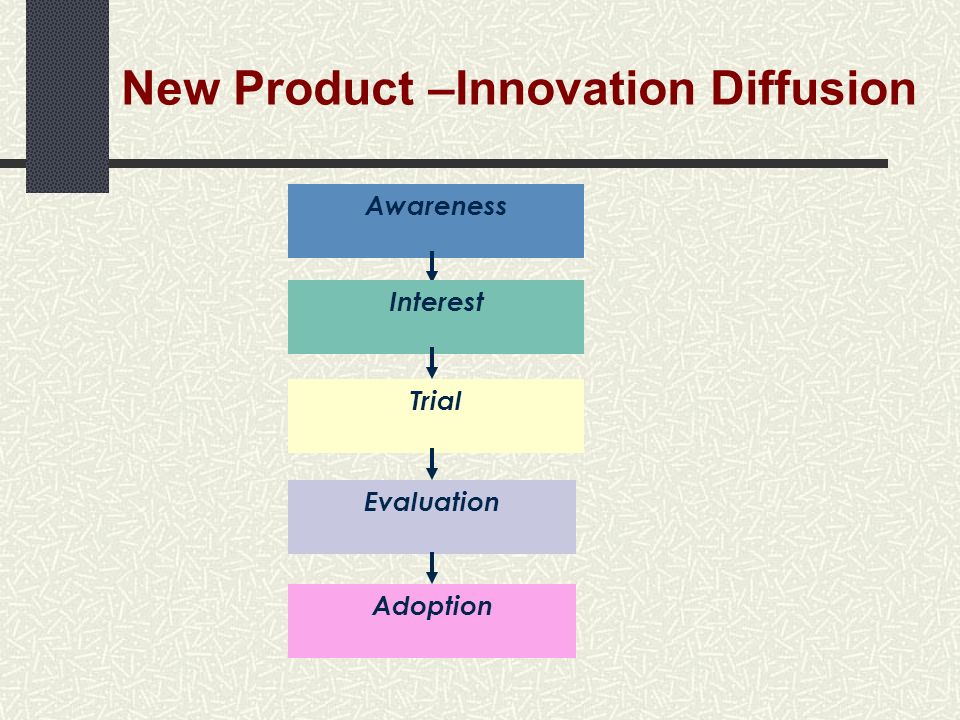 New Product –Innovation Diffusion

Awareness

Interest

Trial

Evaluation

Adoption